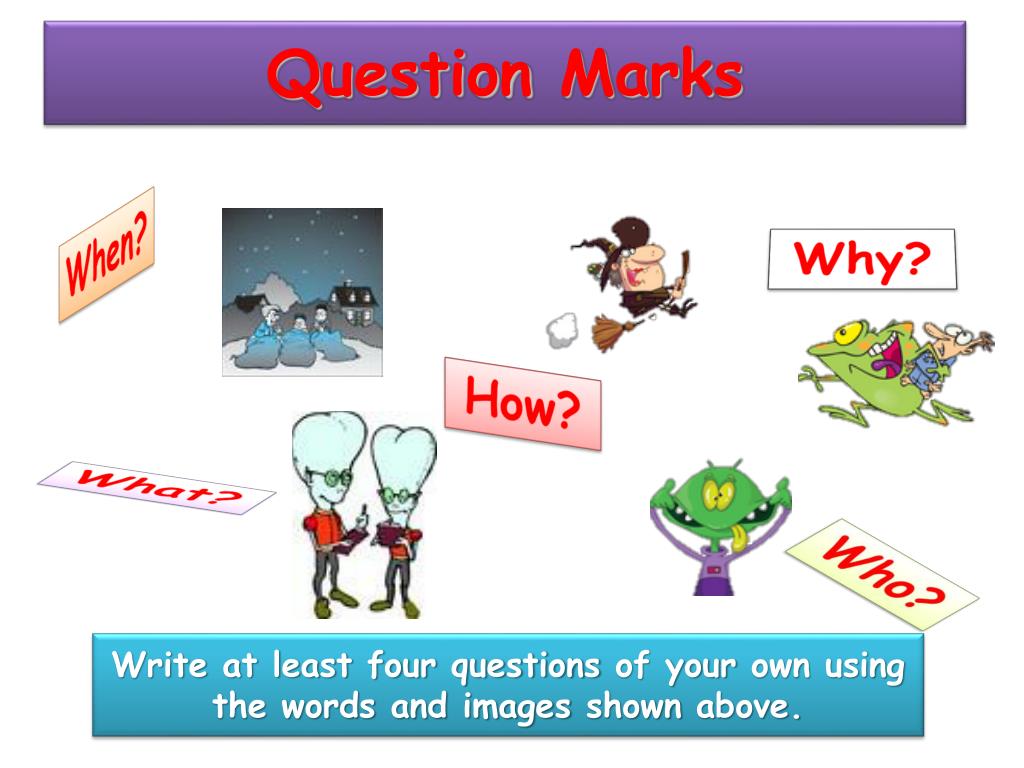 Question Marks

When?

Why?

How?

What?

Who?

Write at least four questions of your own using the words and images shown above.